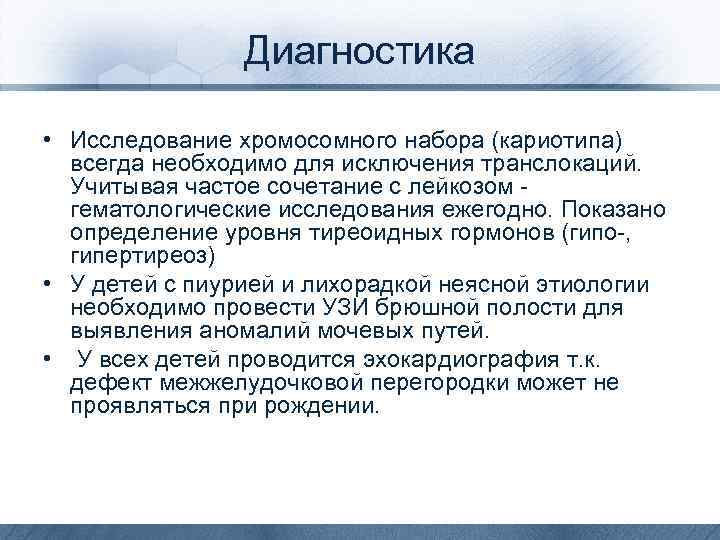 Диагностика

• Исследование хромосомного набора (кариотипа) всегда необходимо для исключения транслокаций. Учитывая частое сочетание с лейкозом - гематологические исследования ежегодно. Показано определение уровня тиреоидных гормонов (гипо-, гипертиреоз)

• У детей с пиурией и лихорадкой неясной этиологии необходимо провести УЗИ брюшной полости для выявления аномалий мочевых путей.

• У всех детей проводится эхокардиография т.к. дефект межжелудочковой перегородки может не проявляться при рождении.